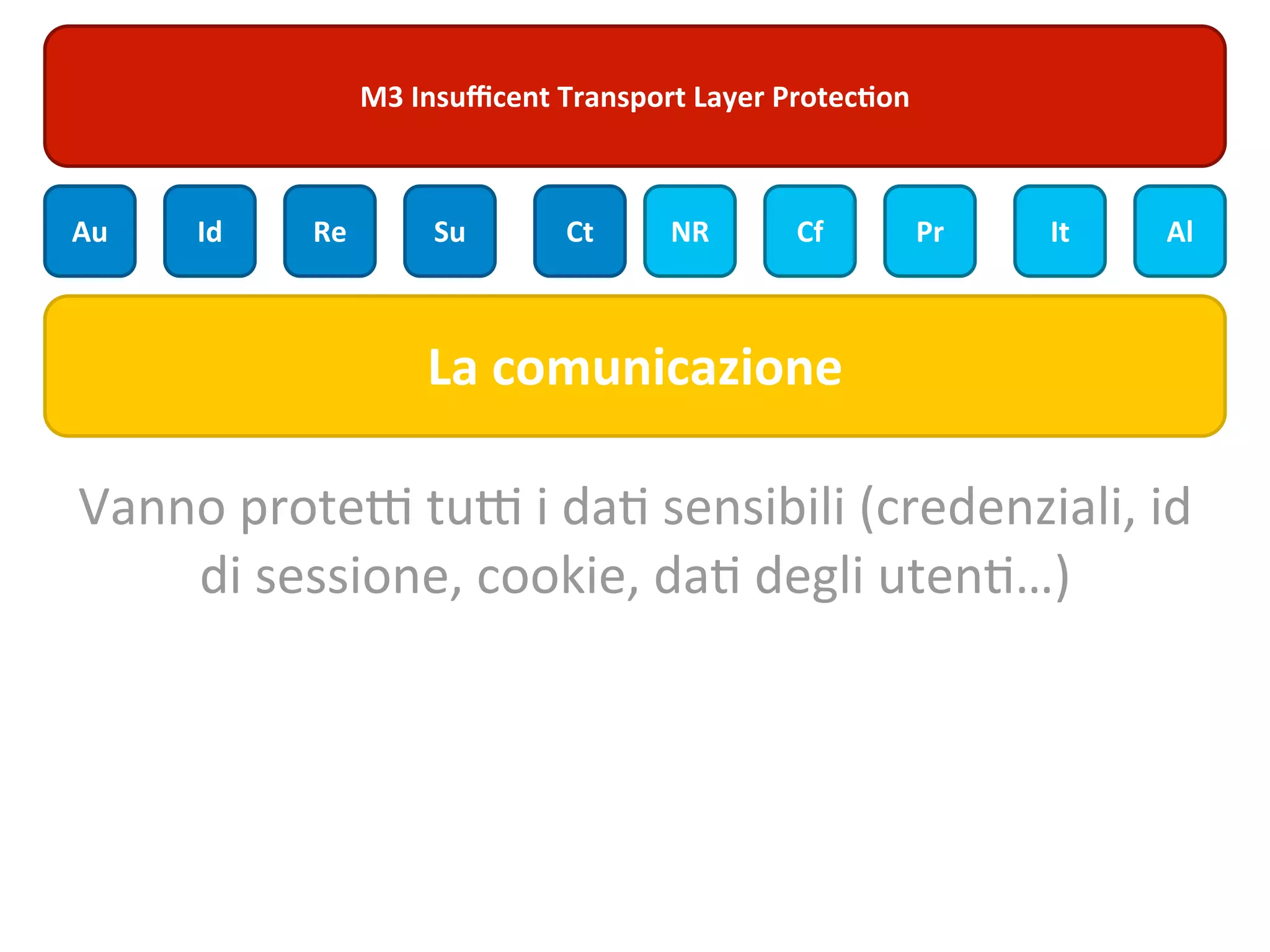 M3 Insufficent Transport Layer Protection

Au

Id

Re

Su

Ct

NR

Cf

Pr

It

Al

La comunicazione

Vanno protetti tutti i dati sensibili (credenziali, id di sessione, cookie, dati degli utenti...)